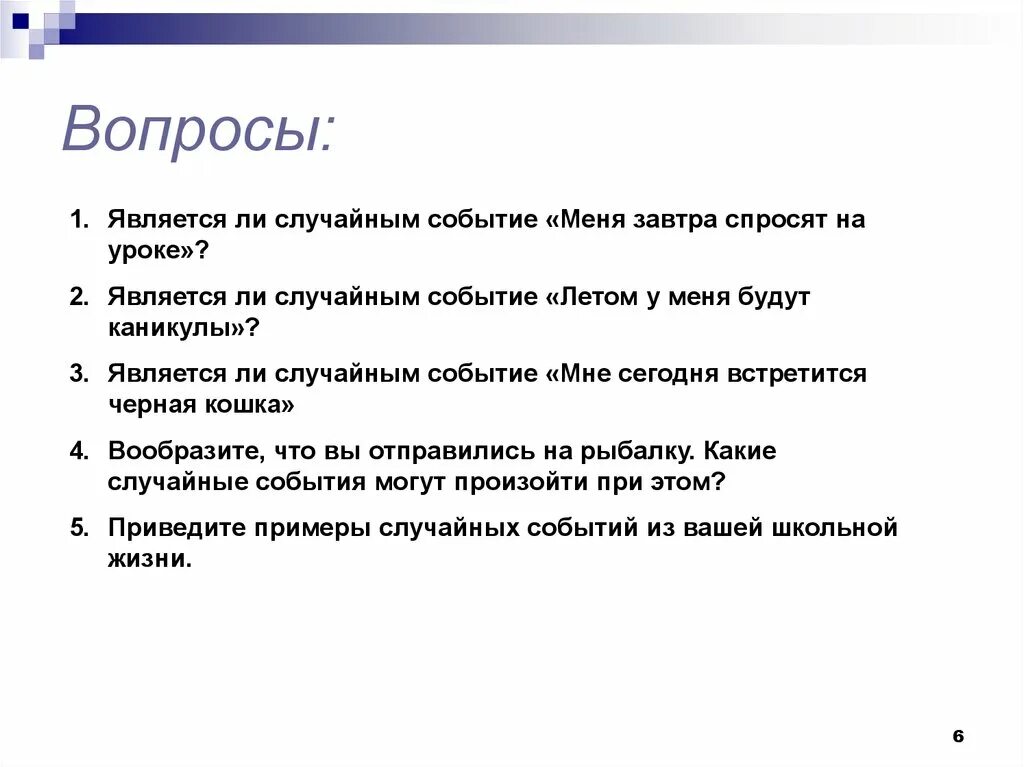 Вопросы:

1. Является ли случайным событие «Меня завтра спросят на уроке»?

2. Является ли случайным событие «Летом у меня будут каникулы»?

3. Является ли случайным событие «Мне сегодня встретится черная кошка»

4. Вообразите, что вы отправились на рыбалку. Какие случайные события могут произойти при этом?

5. Приведите примеры случайных событий из вашей школьной жизни.

6